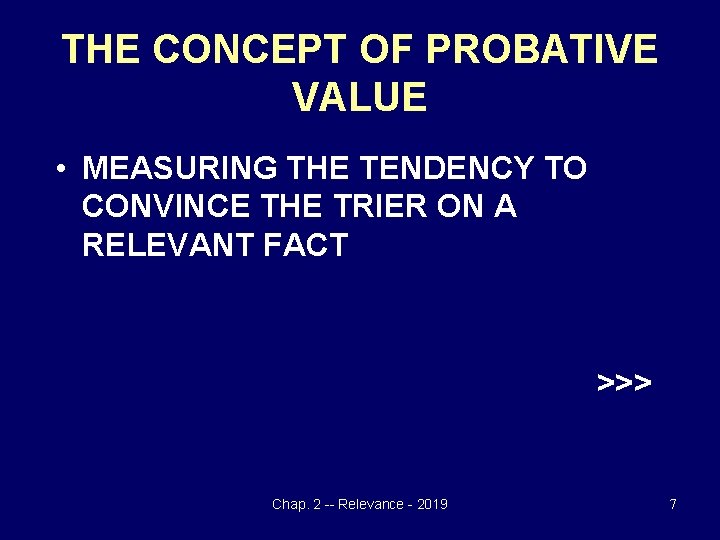 THE CONCEPT OF PROBATIVE VALUE

• MEASURING THE TENDENCY TO CONVINCE THE TRIER ON A RELEVANT FACT

>>>

Chap. 2 -- Relevance - 2019

7